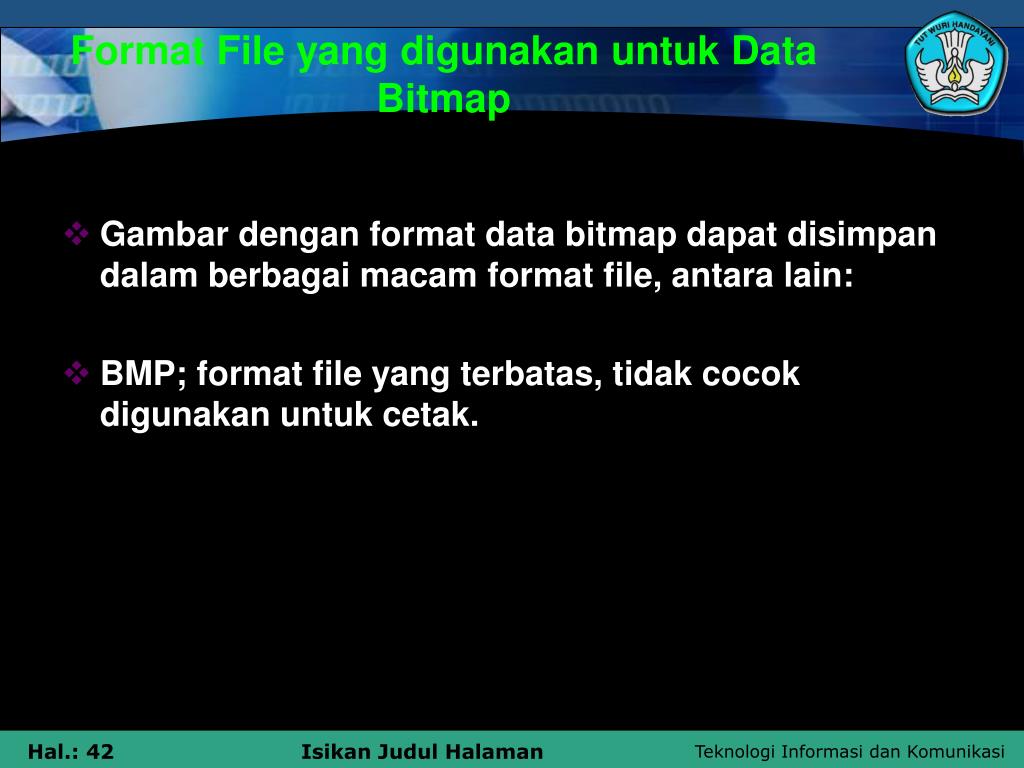 Format File yang digunakan untuk Data Bitmap

TUT WURI HANDAYANI

❖ Gambar dengan format data bitmap dapat disimpan dalam berbagai macam format file, antara lain:

❖ BMP; format file yang terbatas, tidak cocok digunakan untuk cetak.

Hal.: 42 Isikan Judul Halaman Teknologi Informasi dan Komunikasi